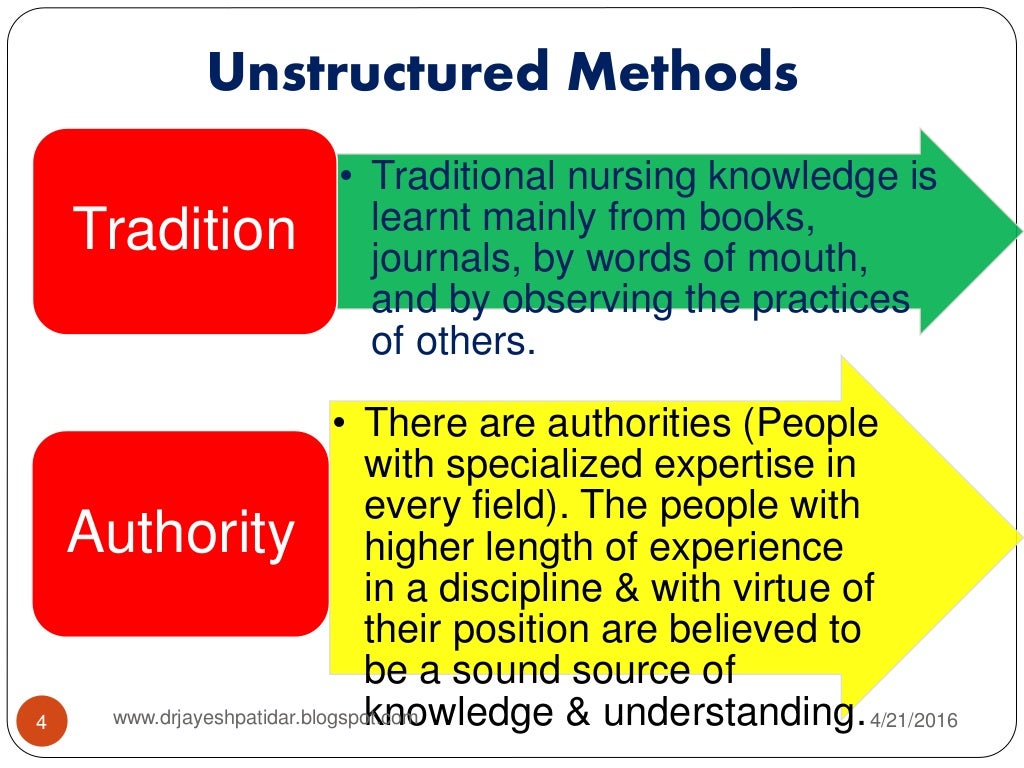 Unstructured Methods

Tradition

• Traditional nursing knowledge is learnt mainly from books, journals, by words of mouth, and by observing the practices of others.

Authority

• There are authorities (People with specialized expertise in every field). The people with higher length of experience in a discipline & with virtue of their position are believed to be a sound source of knowledge & understanding.

4

www.drjayeshpatidar.blogspot.com

4/21/2016